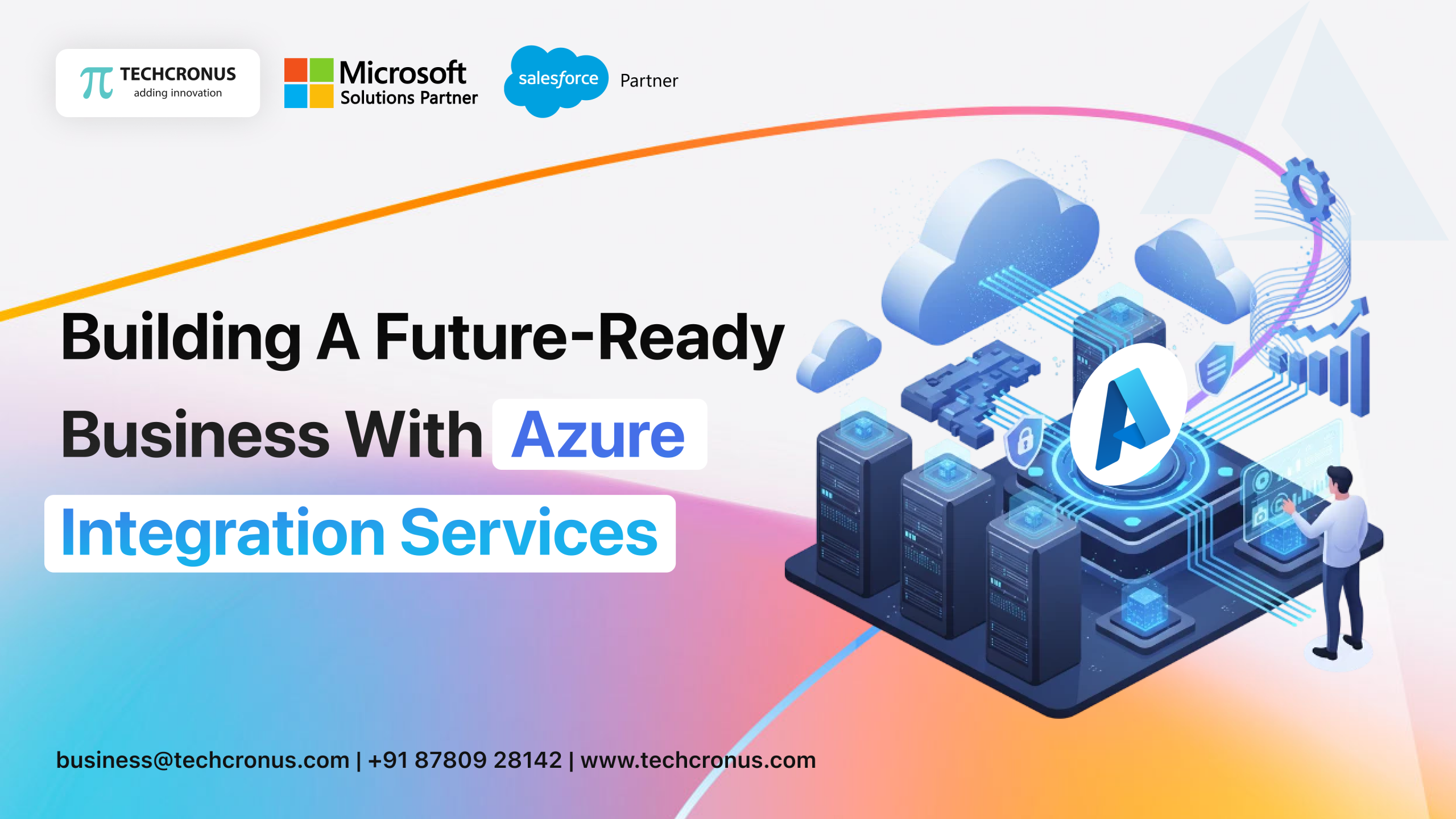 TECHCRONUS
adding innovation

Microsoft
Solutions Partner

salesforce Partner

Building A Future-Ready Business With Azure Integration Services

business@techcronus.com | +91 87809 28142 | www.techcronus.com